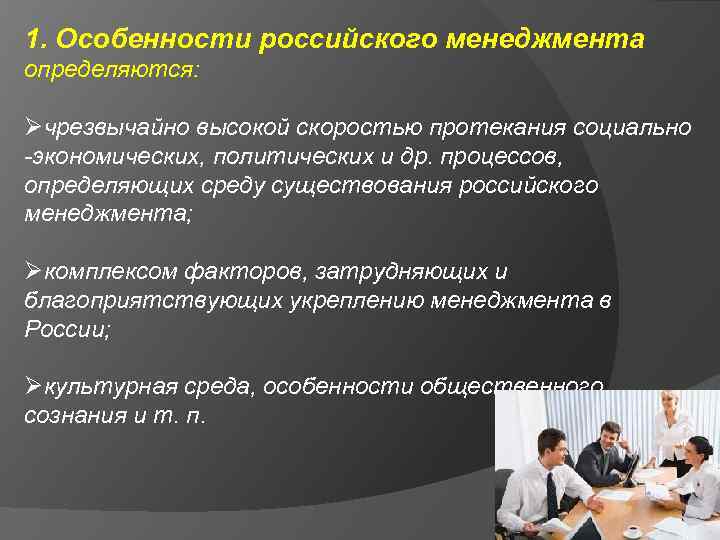 1. Особенности российского менеджмента определяются:

➢чрезвычайно высокой скоростью протекания социально -экономических, политических и др. процессов, определяющих среду существования российского менеджмента;

➢комплексом факторов, затрудняющих и благоприятствующих укреплению менеджмента в России;

➢культурная среда, особенности общественного сознания и т. п.